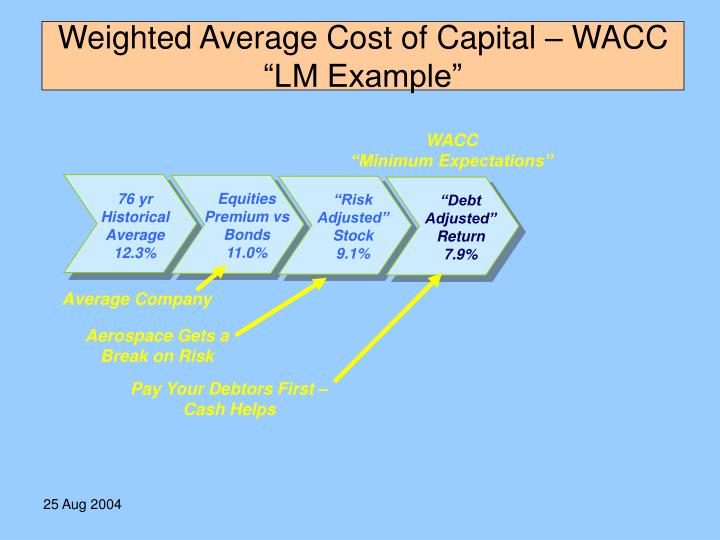 Weighted Average Cost of Capital – WACC
“LM Example”

WACC
“Minimum Expectations”

76 yr Historical Average 12.3%

Equities Premium vs Bonds 11.0%

“Risk Adjusted” Stock 9.1%

“Debt Adjusted” Return 7.9%

Average Company

Aerospace Gets a Break on Risk

Pay Your Debtors First – Cash Helps

25 Aug 2004